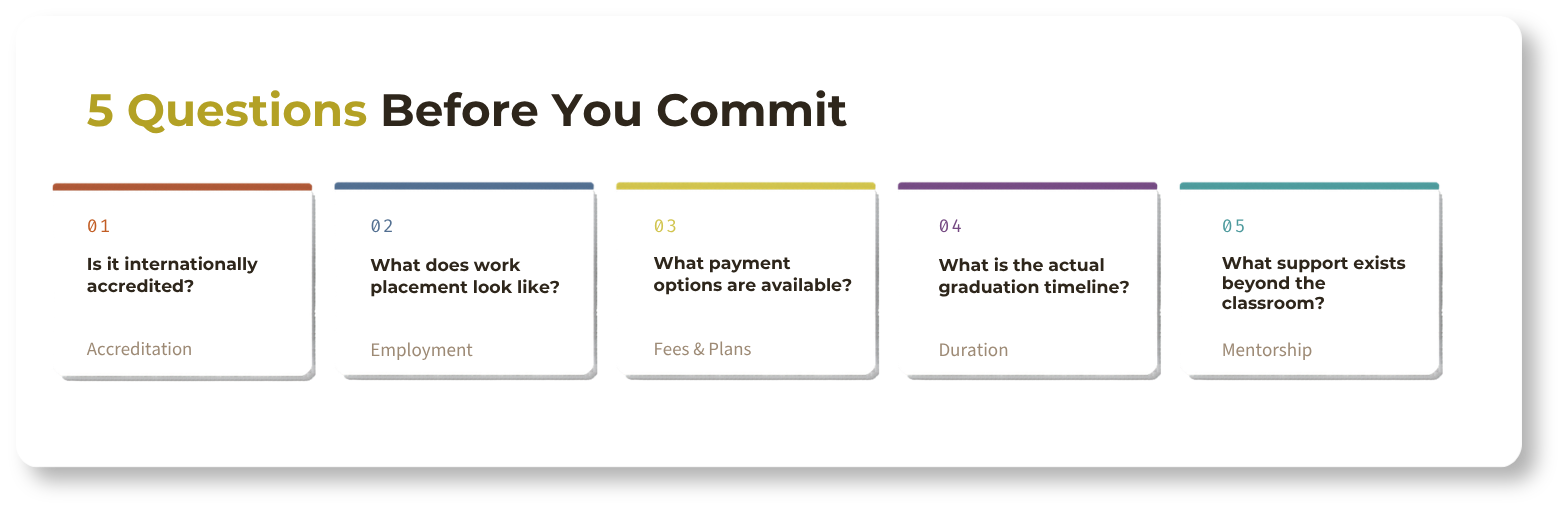 5 Questions Before You Commit

01
Is it internationally accredited?
Accreditation

02
What does work placement look like?
Employment

03
What payment options are available?
Fees & Plans

04
What is the actual graduation timeline?
Duration

05
What support exists beyond the classroom?
Mentorship